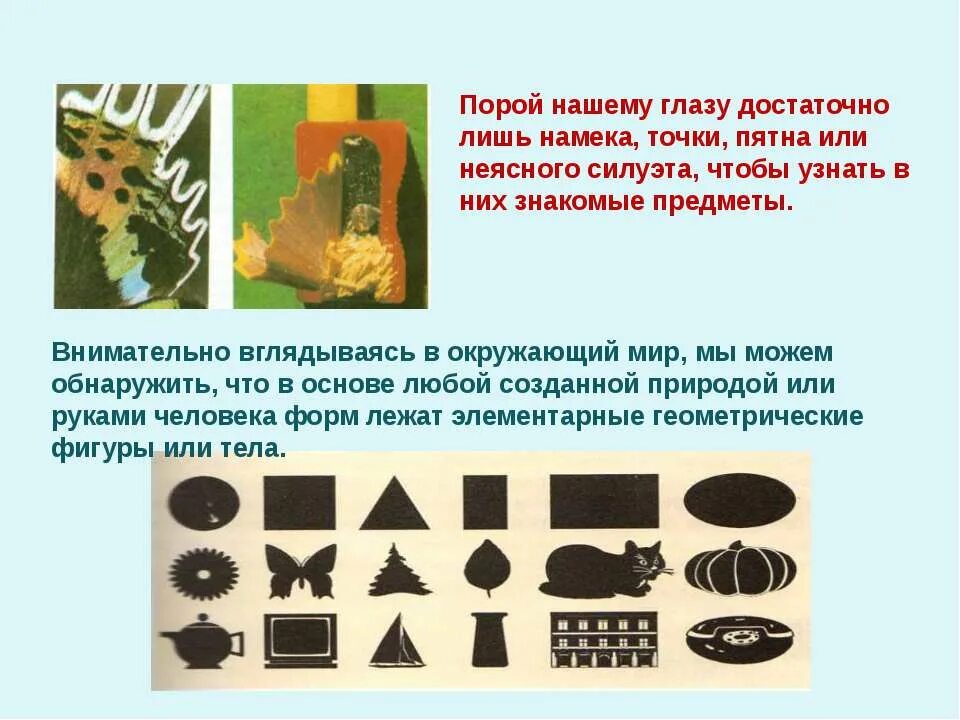 Порой нашему глазу достаточно лишь намека, точки, пятна или неясного силуэта, чтобы узнать в них знакомые предметы.

Внимательно вглядываясь в окружающий мир, мы можем обнаружить, что в основе любой созданной природой или руками человека форм лежат элементарные геометрические фигуры или тела.